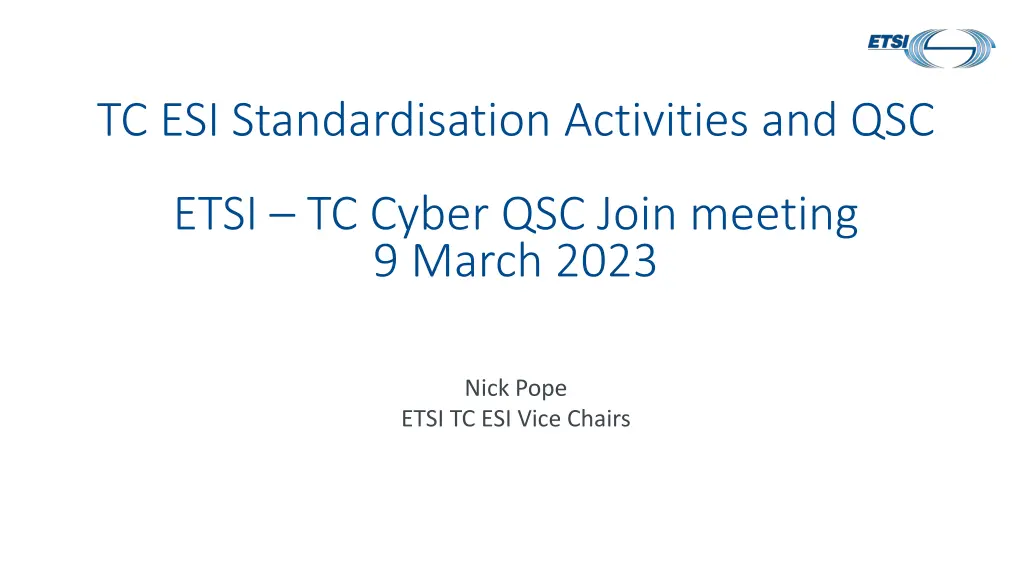 ETSI

TC ESI Standardisation Activities and QSC

ETSI – TC Cyber QSC Join meeting
9 March 2023

Nick Pope
ETSI TC ESI Vice Chairs